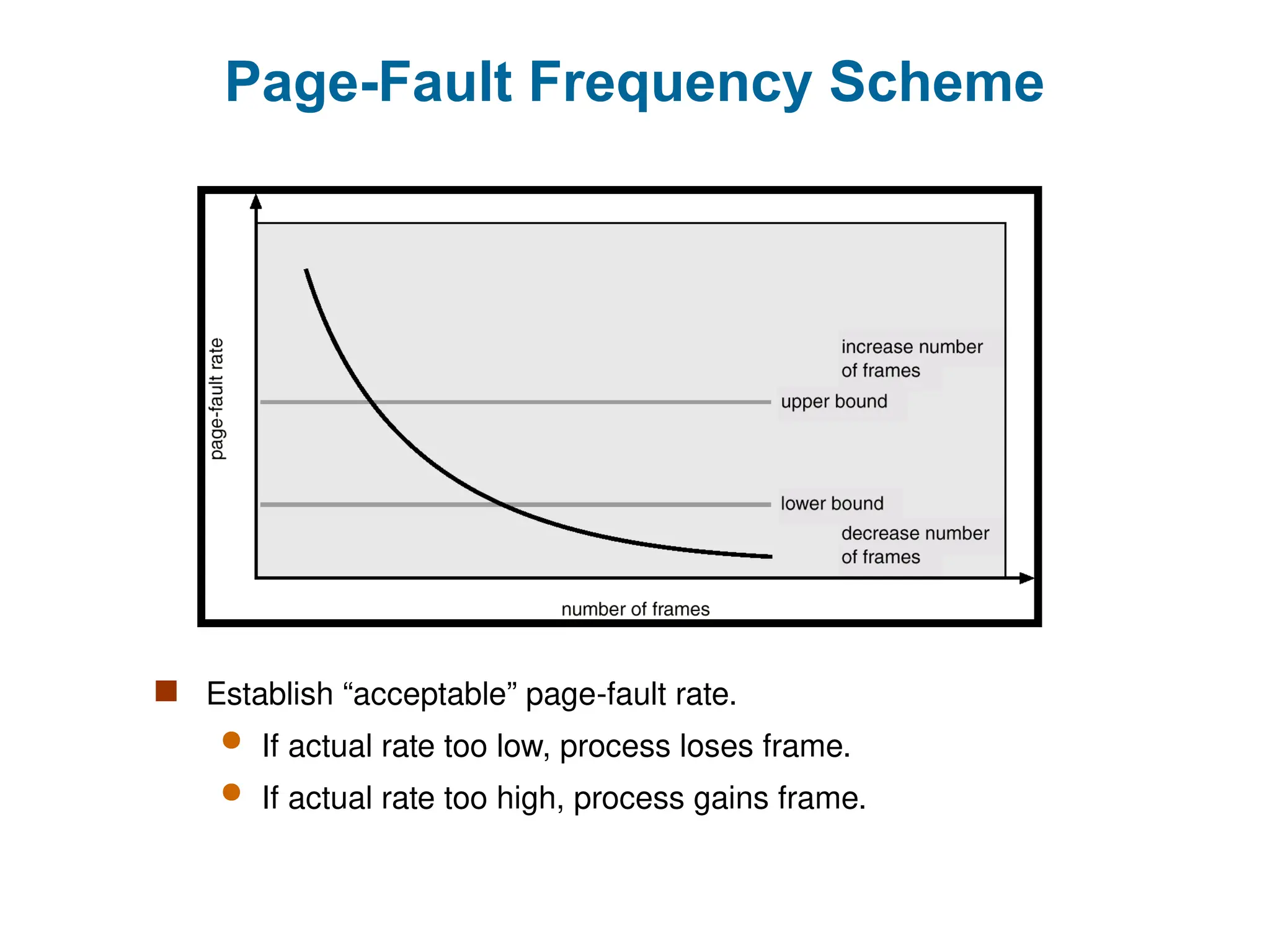 Page-Fault Frequency Scheme

page-fault rate

increase number of frames

upper bound

lower bound

decrease number of frames

number of frames

Establish “acceptable” page-fault rate.

If actual rate too low, process loses frame.

If actual rate too high, process gains frame.